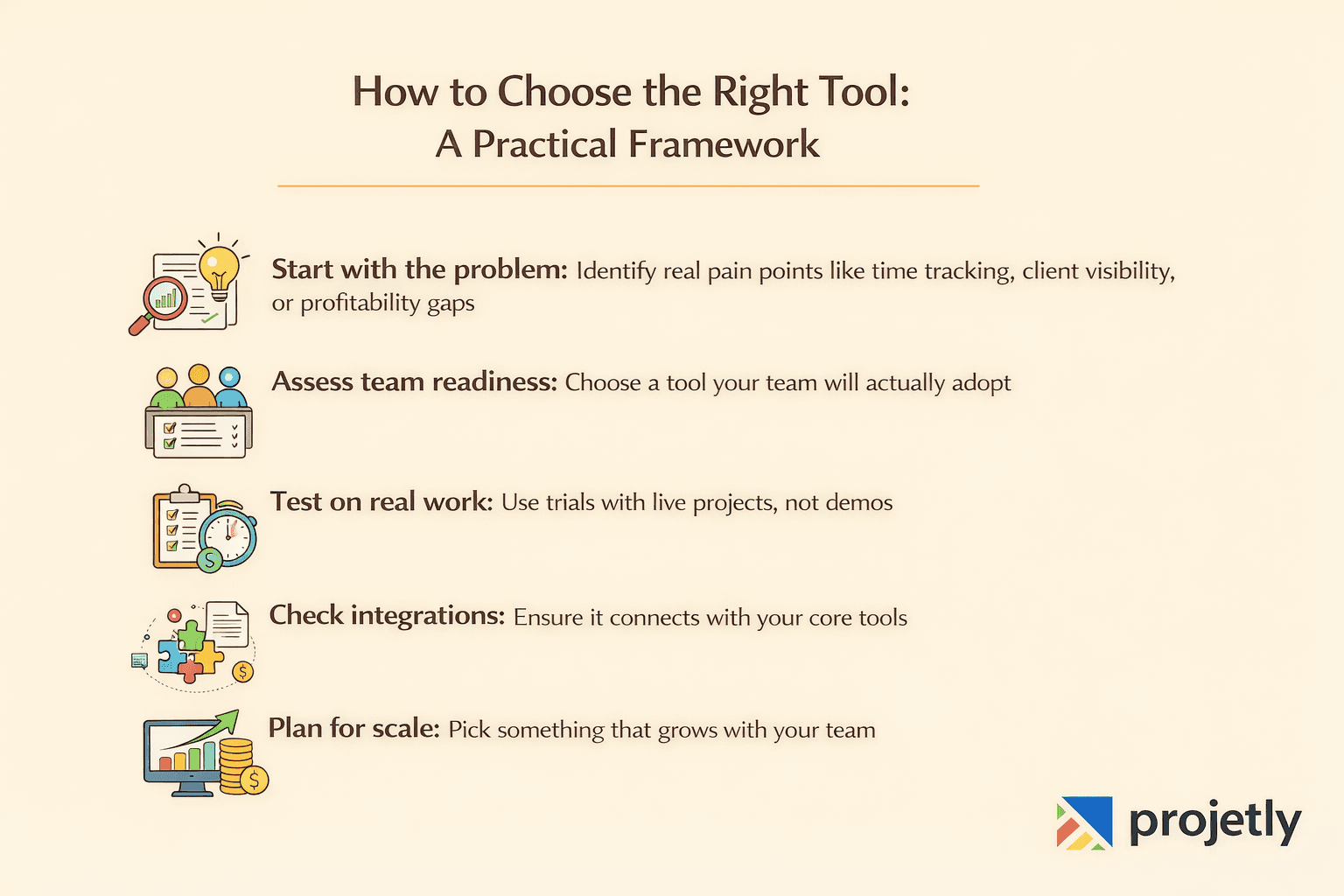 How to Choose the Right Tool:
A Practical Framework

Start with the problem: Identify real pain points like time tracking, client visibility, or profitability gaps

Assess team readiness: Choose a tool your team will actually adopt

Test on real work: Use trials with live projects, not demos

Check integrations: Ensure it connects with your core tools

Plan for scale: Pick something that grows with your team

projetly